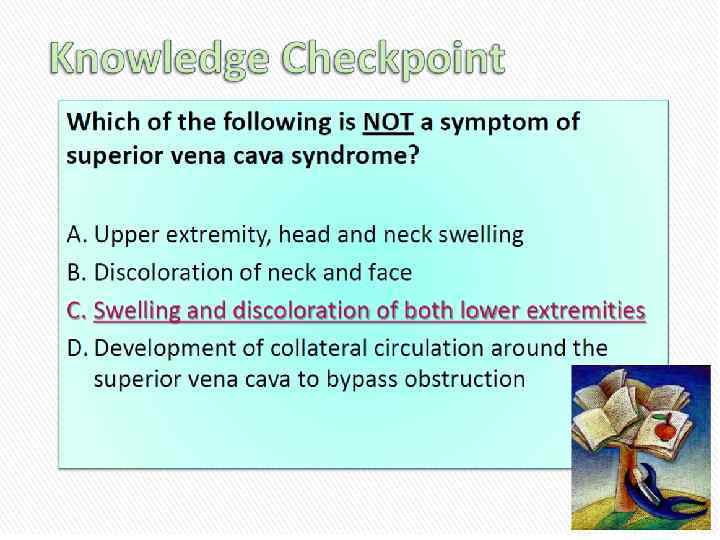 Knowledge Checkpoint

Which of the following is NOT a symptom of superior vena cava syndrome?

A. Upper extremity, head and neck swelling
B. Discoloration of neck and face
C. Swelling and discoloration of both lower extremities
D. Development of collateral circulation around the superior vena cava to bypass obstruction